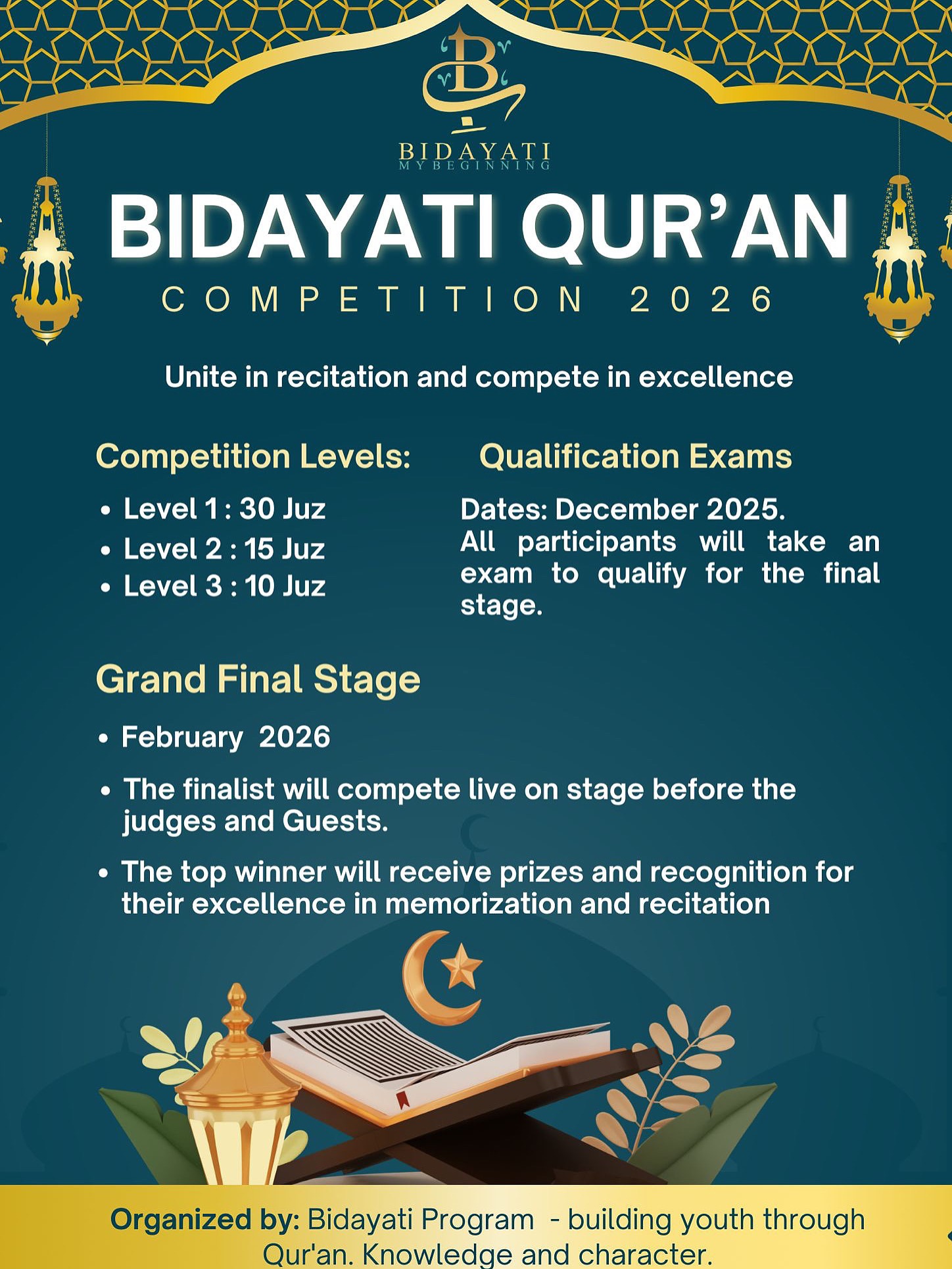 B

BIDAYATI
MY BEGINNING

BIDAYATI QUR'AN
COMPETITION 2026

Unite in recitation and compete in excellence

Competition Levels:

- Level 1 : 30 Juz
- Level 2 : 15 Juz
- Level 3 : 10 Juz

Qualification Exams

Dates: December 2025.
All participants will take an exam to qualify for the final stage.

Grand Final Stage

- February 2026
- The finalist will compete live on stage before the judges and Guests.
- The top winner will receive prizes and recognition for their excellence in memorization and recitation

Organized by: Bidayati Program - building youth through Qur'an. Knowledge and character.